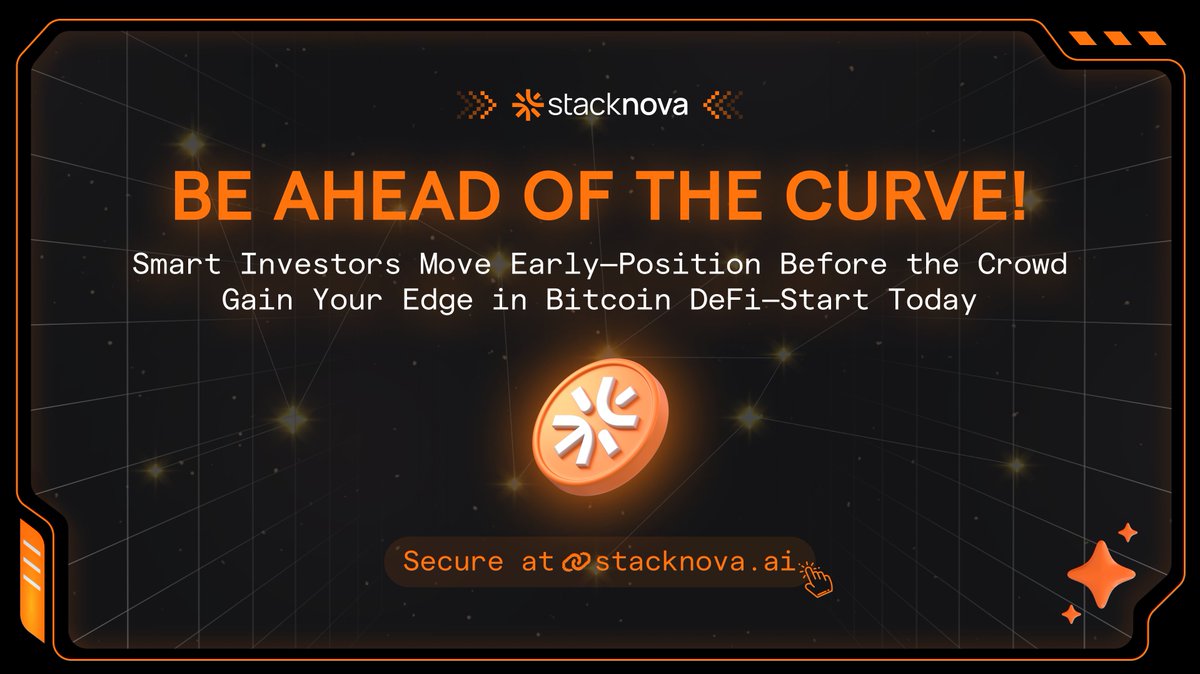 stacknova

BE AHEAD OF THE CURVE!

Smart Investors Move Early—Position Before the Crowd
Gain Your Edge in Bitcoin DeFi—Start Today

Secure at stacknova.ai